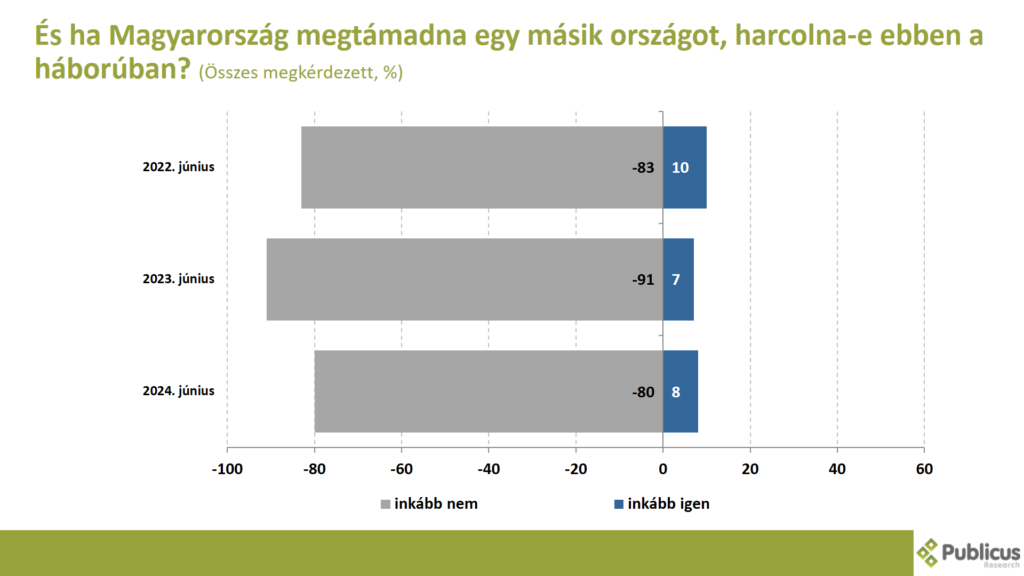 És ha Magyarország megtámadna egy másik országot, harcolna-e ebben a háborúban? (Összes megkérdezett, %)

2022. június
-83
10

2023. június
-91
7

2024. június
-80
8

-100 -80 -60 -40 -20 0 20 40 60

inkább nem
inkább igen

Publicus Research